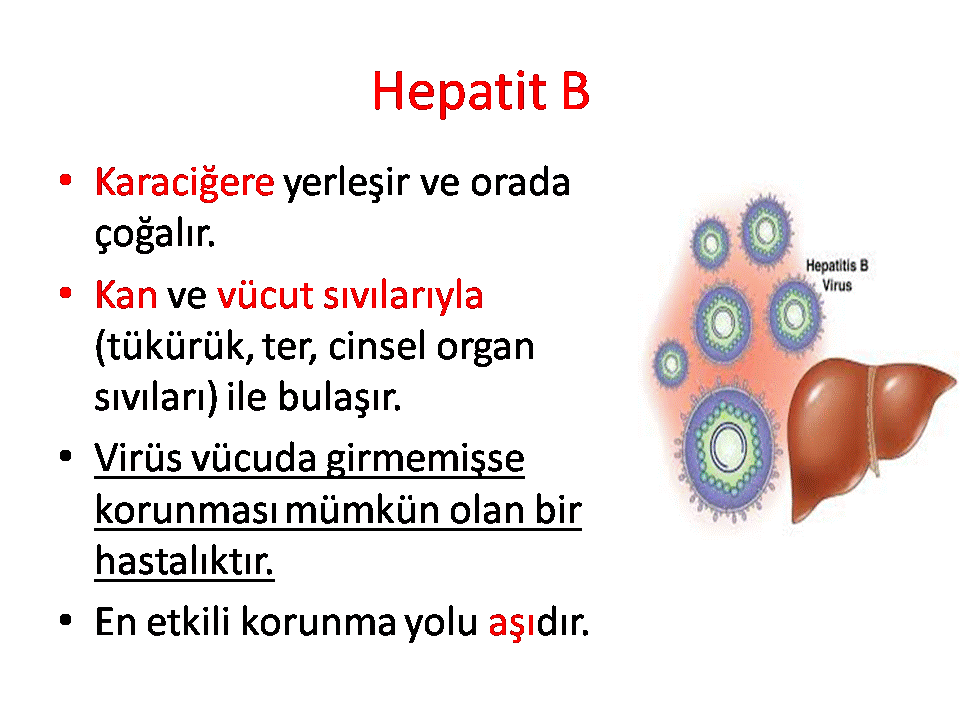 Hepatit B

• Karaciğere yerleşir ve orada çoğalır.
• Kan ve vücut sıvılarıyla (tükürük, ter, cinsel organ sıvıları) ile bulaşır.
• Virüs vücuda girmemişse korunması mümkün olan bir hastalıktır.
• En etkili korunma yolu aşıdır.

Hepatitis B Virus